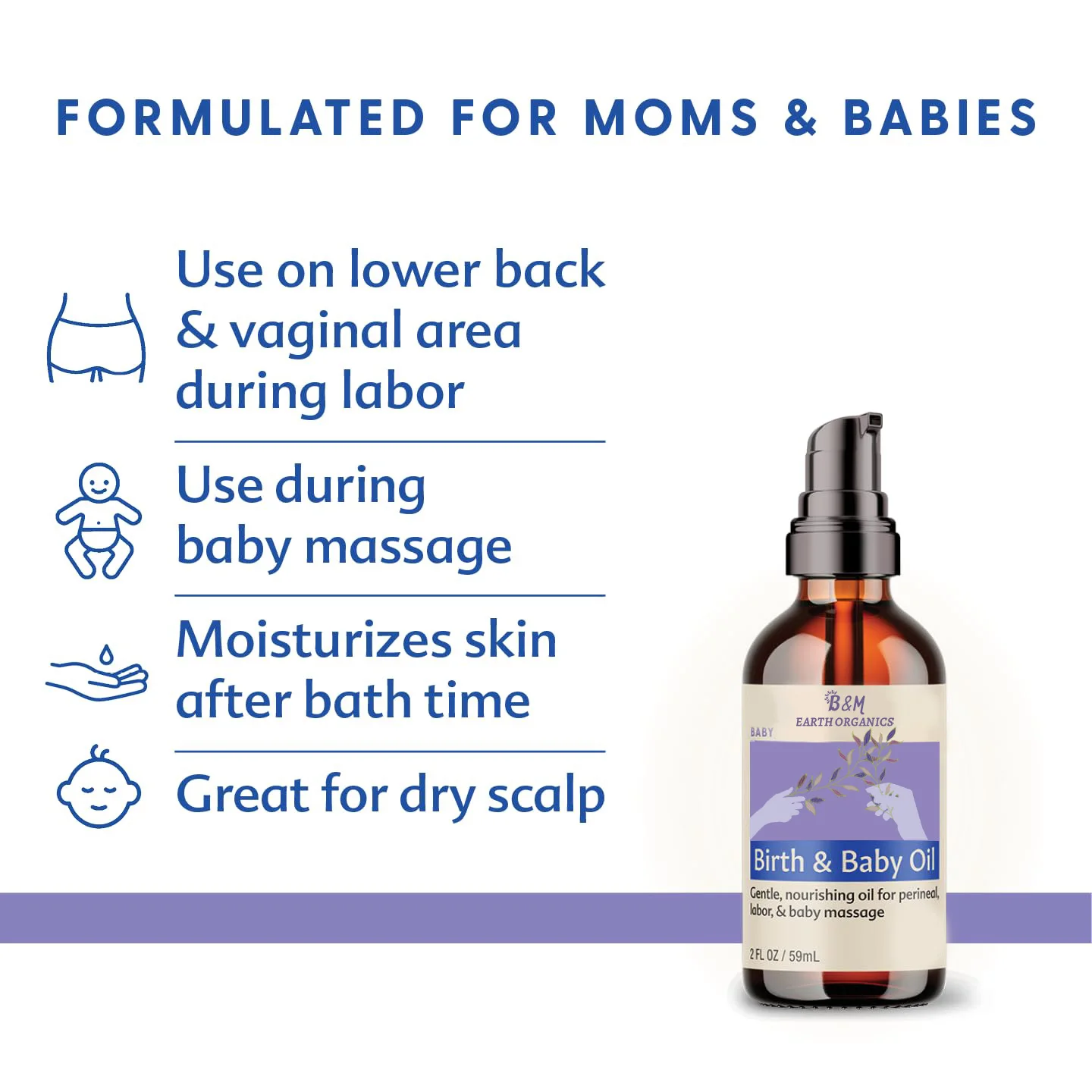 FORMULATED FOR MOMS & BABIES

Use on lower back & vaginal area during labor

Use during baby massage

Moisturizes skin after bath time

Great for dry scalp

B&M
EARTH ORGANICS
BABY

Birth & Baby Oil

Gentle, nourishing oil for perineal, labor, & baby massage

2 FL OZ / 59mL